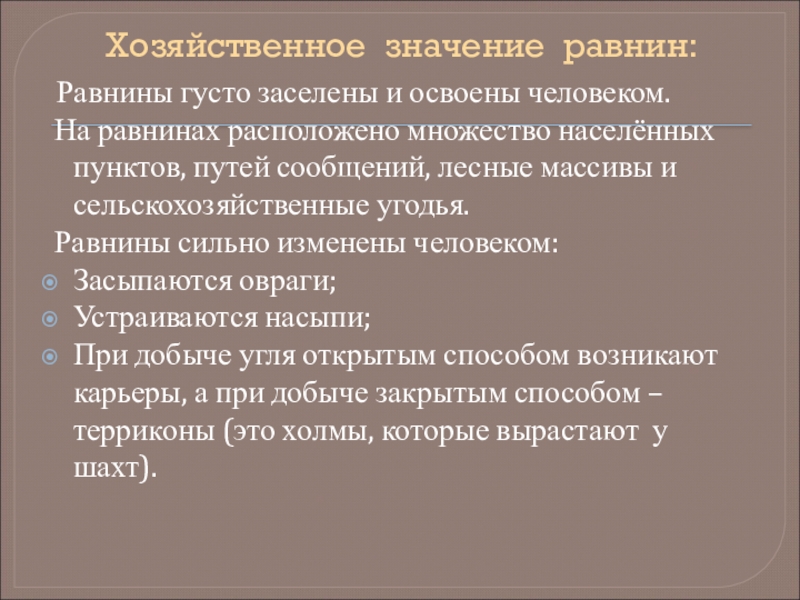 Хозяйственное значение равнин:

Равнины густо заселены и освоены человеком.

На равнинах расположено множество населённых пунктов, путей сообщений, лесные массивы и сельскохозяйственные угодья.

Равнины сильно изменены человеком:

Засыпаются овраги;

Устраиваются насыпи;

При добыче угля открытым способом возникают карьеры, а при добыче закрытым способом – терриконы (это холмы, которые вырастают у шахт).